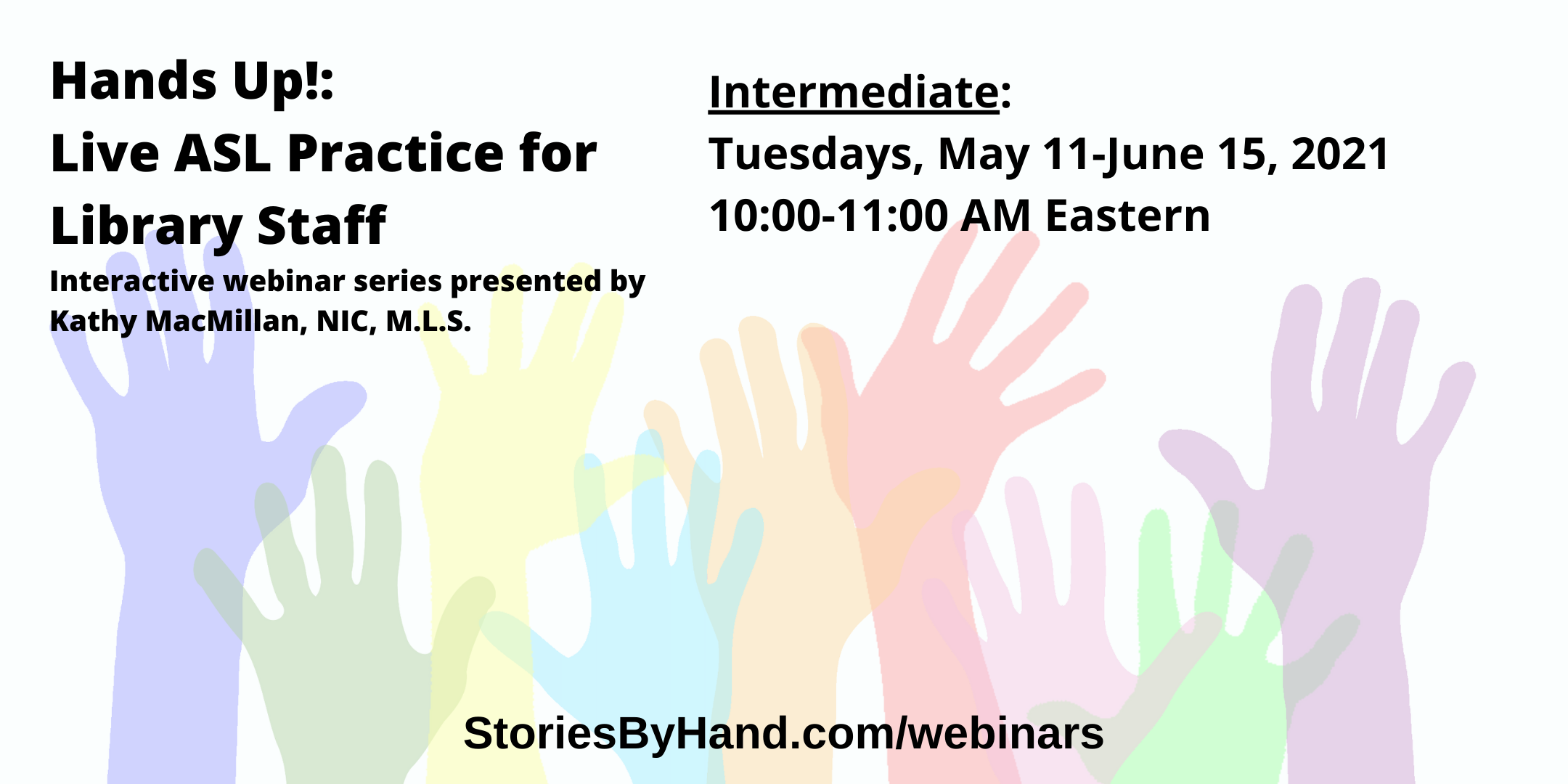 Hands Up!:
Live ASL Practice for Library Staff

Interactive webinar series presented by Kathy MacMillan, NIC, M.L.S.

Intermediate:
Tuesdays, May 11-June 15, 2021
10:00-11:00 AM Eastern

StoriesByHand.com/webinars